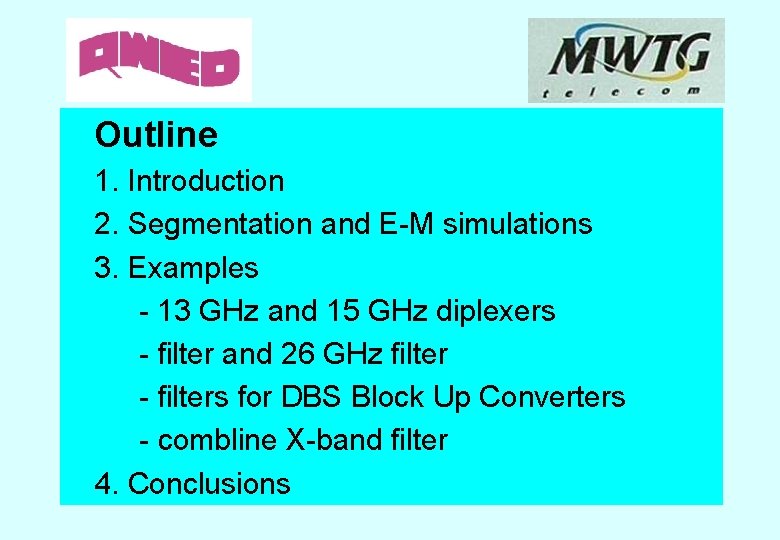 QWED

MWTG
telecom

Outline

1. Introduction

2. Segmentation and E-M simulations

3. Examples

- 13 GHz and 15 GHz diplexers

- filter and 26 GHz filter

- filters for DBS Block Up Converters

- combline X-band filter

4. Conclusions